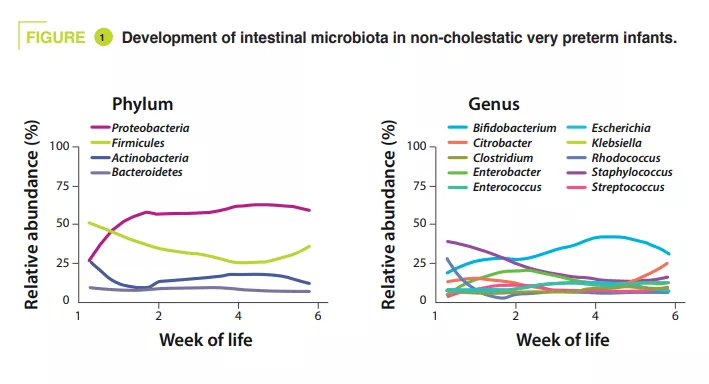 FIGURE 1 Development of intestinal microbiota in non-cholestatic very preterm infants.

Phylum

Proteobacteria
Firmicules
Actinobacteria
Bacteroidetes

Relative abundance (%)

100
75
50
25
0

1 2 4 6

Week of life

Genus

Bifidobacterium
Citrobacter
Clostridium
Enterobacter
Enterococcus
Escherichia
Klebsiella
Rhodococcus
Staphylococcus
Streptococcus

Relative abundance (%)

100
75
50
25
0

1 2 4 6

Week of life